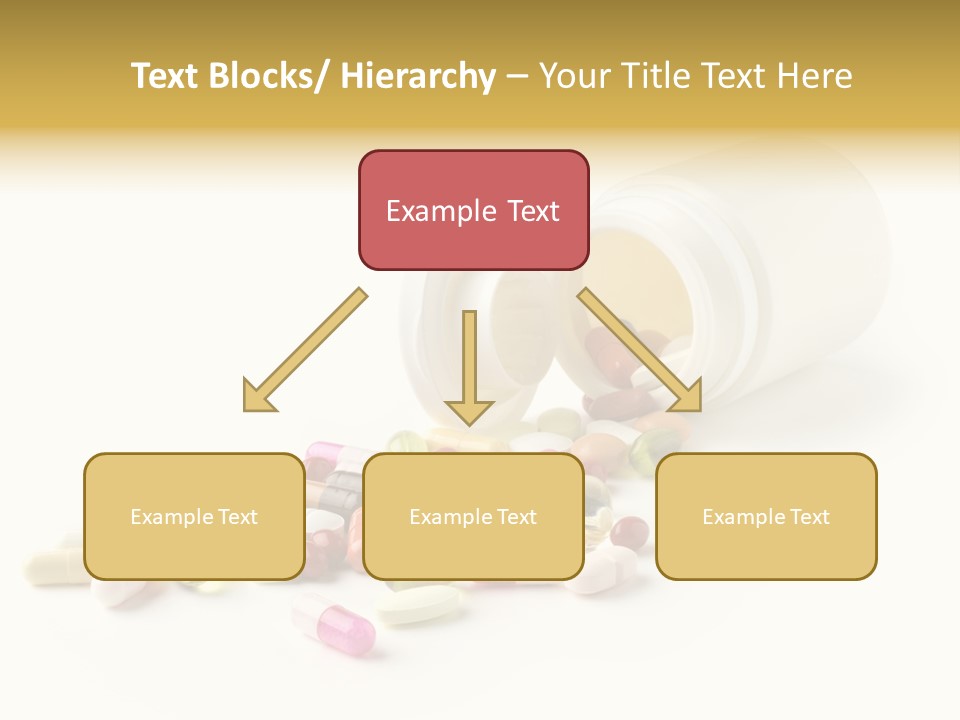 Text Blocks/ Hierarchy – Your Title Text Here

Example Text

Example Text

Example Text

Example Text